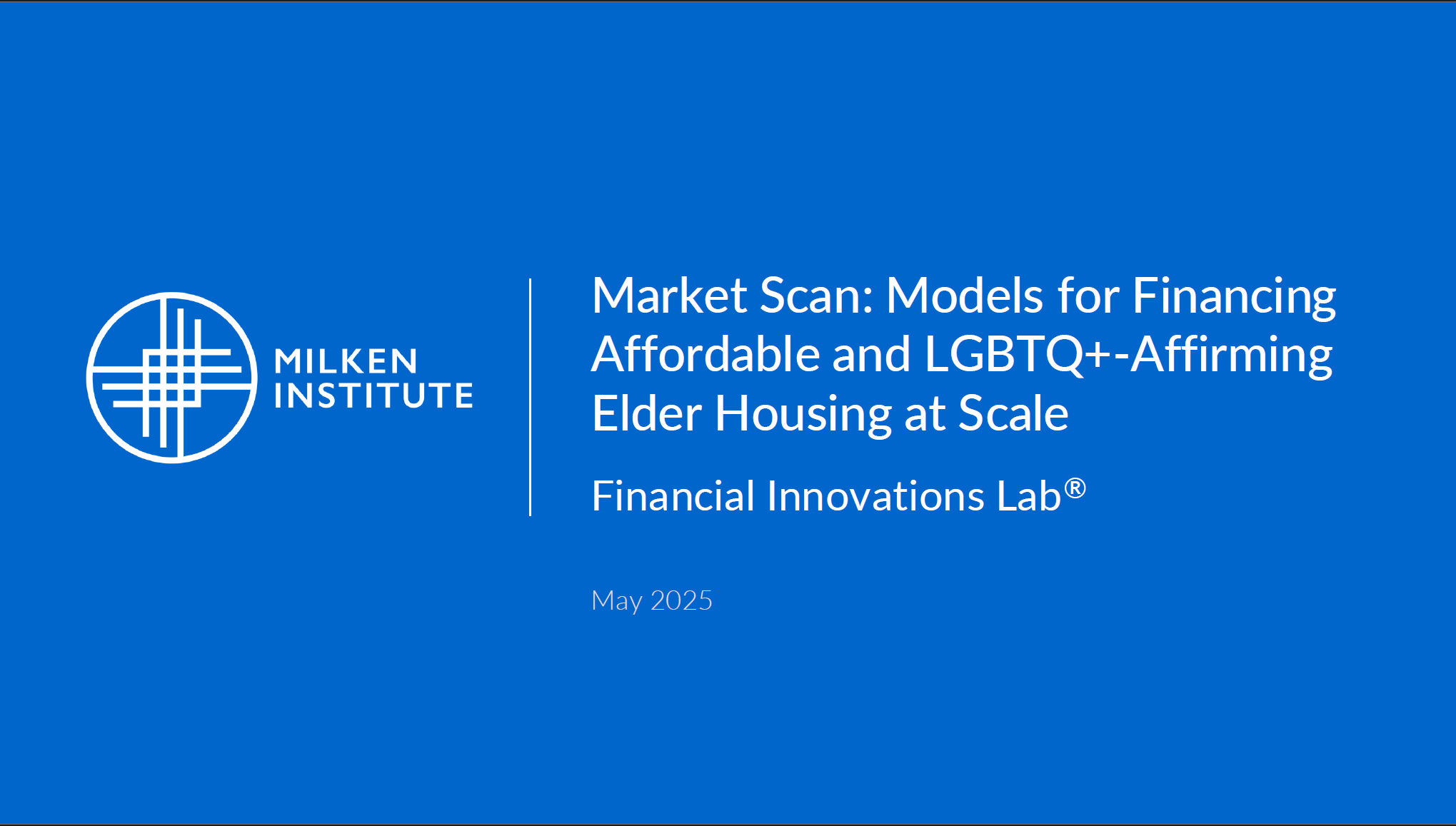 MILKEN INSTITUTE

Market Scan: Models for Financing Affordable and LGBTQ+-Affirming Elder Housing at Scale

Financial Innovations Lab®

May 2025